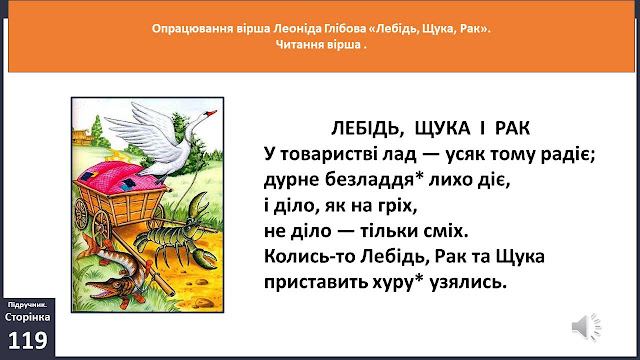 Опрацювання вірша Леоніда Глібова «Лебідь, Щука, Рак».
Читання вірша .

ЛЕБІДЬ, ЩУКА І РАК

У товаристві лад — усяк тому радіє;
дурне безладдя* лихо діє,
і діло, як на гріх,
не діло — тільки сміх.
Колись-то Лебідь, Рак та Щука
приставить хуру* узялись.

Підручник.
Сторінка
119